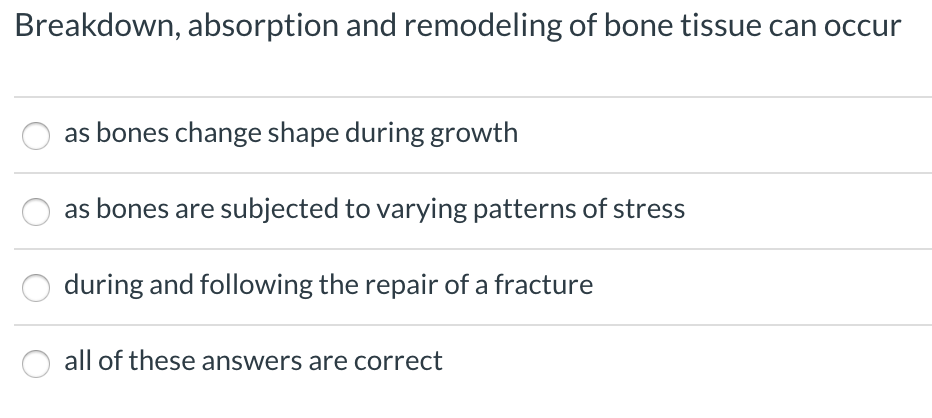 Breakdown, absorption and remodeling of bone tissue can occur

as bones change shape during growth

as bones are subjected to varying patterns of stress

during and following the repair of a fracture

all of these answers are correct